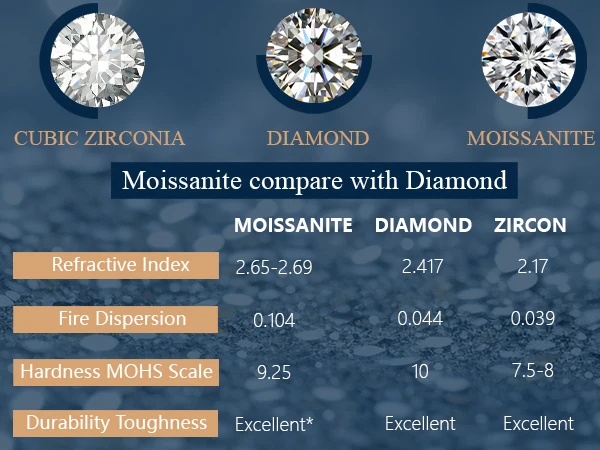 CUBIC ZIRCONIA DIAMOND MOISSANITE

Moissanite compare with Diamond

| | MOISSANITE | DIAMOND | ZIRCON |
|---|---|---|---|
| Refractive Index | 2.65-2.69 | 2.417 | 2.17 |
| Fire Dispersion | 0.104 | 0.044 | 0.039 |
| Hardness MOHS Scale | 9.25 | 10 | 7.5-8 |
| Durability Toughness | Excellent* | Excellent | Excellent |